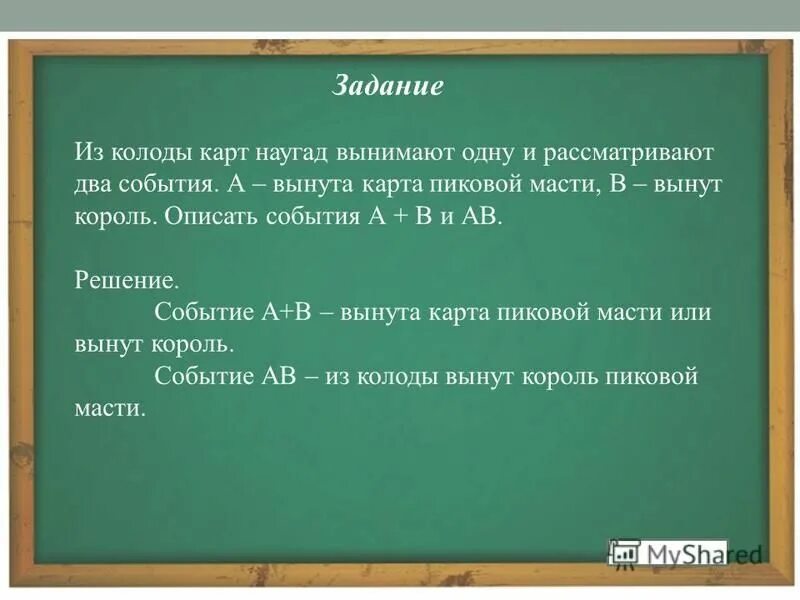 Задание

Из колоды карт наугад вынимают одну и рассматривают два события. А – вынута карта пиковой масти, В – вынут король. Описать события А + В и АВ.

Решение.

Событие А+В – вынута карта пиковой масти или вынут король.

Событие АВ – из колоды вынут король пиковой масти.

MyShared